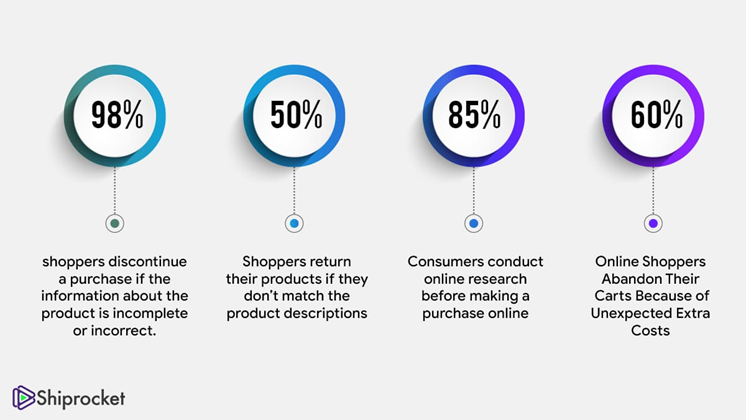 98%

shoppers discontinue a purchase if the information about the product is incomplete or incorrect.

50%

Shoppers return their products if they don't match the product descriptions

85%

Consumers conduct online research before making a purchase online

60%

Online Shoppers Abandon Their Carts Because of Unexpected Extra Costs

Shiprocket